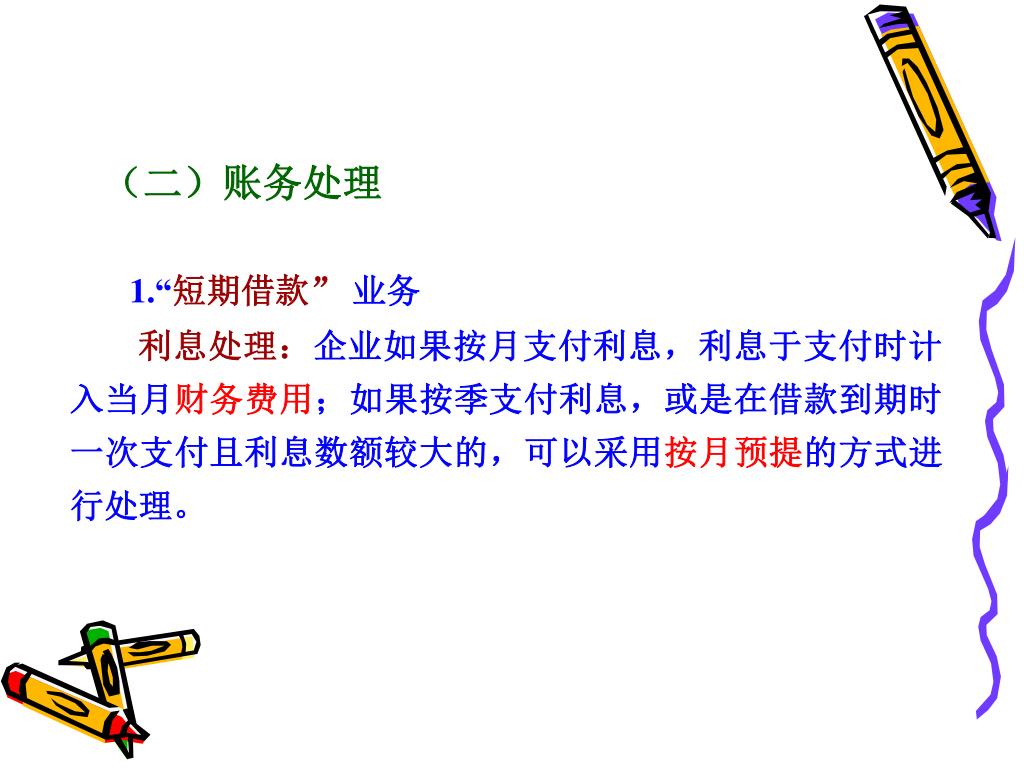 （二）账务处理

1.“短期借款” 业务

利息处理：企业如果按月支付利息，利息于支付时计入当月财务费用；如果按季支付利息，或是在借款到期时一次支付且利息数额较大的，可以采用按月预提的方式进行处理。